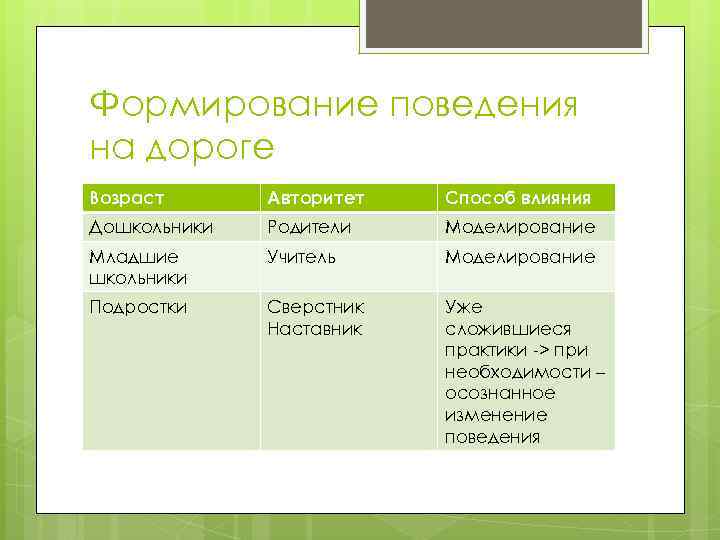 Формирование поведения на дороге

| Возраст | Авторитет | Способ влияния |
|---|---|---|
| Дошкольники | Родители | Моделирование |
| Младшие школьники | Учитель | Моделирование |
| Подростки | Сверстник Наставник | Уже сложившиеся практики -> при необходимости – осознанное изменение поведения |